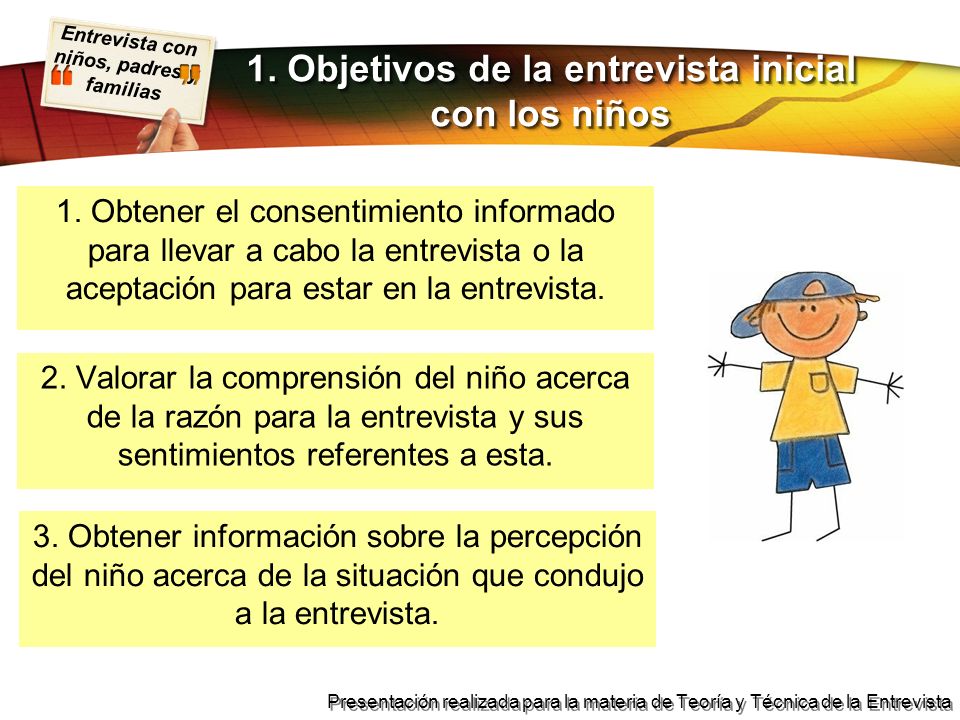 Entrevista con niños, padres y familias

1. Objetivos de la entrevista inicial con los niños

1. Obtener el consentimiento informado para llevar a cabo la entrevista o la aceptación para estar en la entrevista.

2. Valorar la comprensión del niño acerca de la razón para la entrevista y sus sentimientos referentes a esta.

3. Obtener información sobre la percepción del niño acerca de la situación que condujo a la entrevista.

Presentación realizada para la materia de Teoría y Técnica de la Entrevista